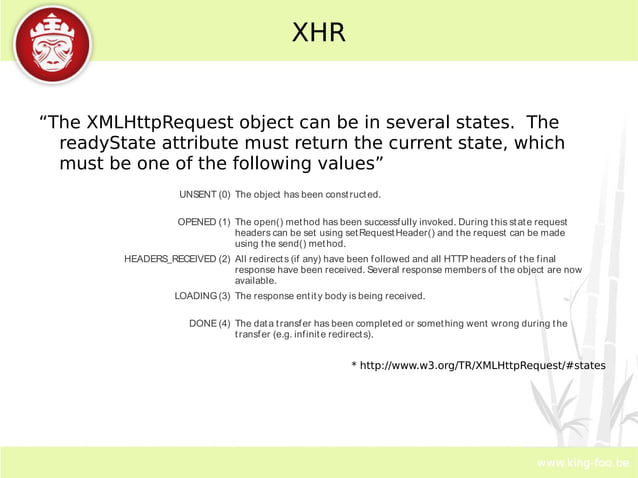 XHR

“The XMLHttpRequest object can be in several states. The readyState attribute must return the current state, which must be one of the following values”

UNSENT (0) The object has been constructed.

OPENED (1) The open() method has been successfully invoked. During this state request headers can be set using setRequestHeader() and the request can be made using the send() method.

HEADERS_RECEIVED (2) All redirects (if any) have been followed and all HTTP headers of the final response have been received. Several response members of the object are now available.

LOADING (3) The response entity body is being received.

DONE (4) The data transfer has been completed or something went wrong during the transfer (e.g. infinite redirects).

* http://www.w3.org/TR/XMLHttpRequest/#states

www.king-foo.be